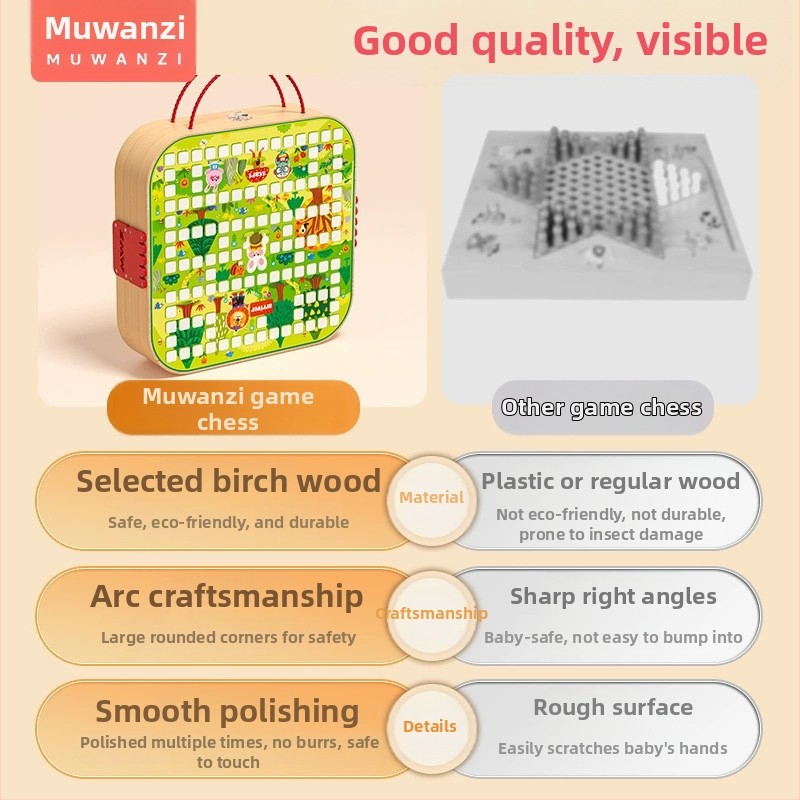 Muwanzi
MUWANZI

Good quality, visible

Muwanzi game chess

Other game chess

Selected birch wood
Safe, eco-friendly, and durable

Material

Plastic or regular wood
Not eco-friendly, not durable, prone to insect damage

Arc craftsmanship
Large rounded corners for safety

Craftsmanship

Sharp right angles
Baby-safe, not easy to bump into

Smooth polishing
Polished multiple times, no burrs, safe to touch

Details

Rough surface
Easily scratches baby's hands